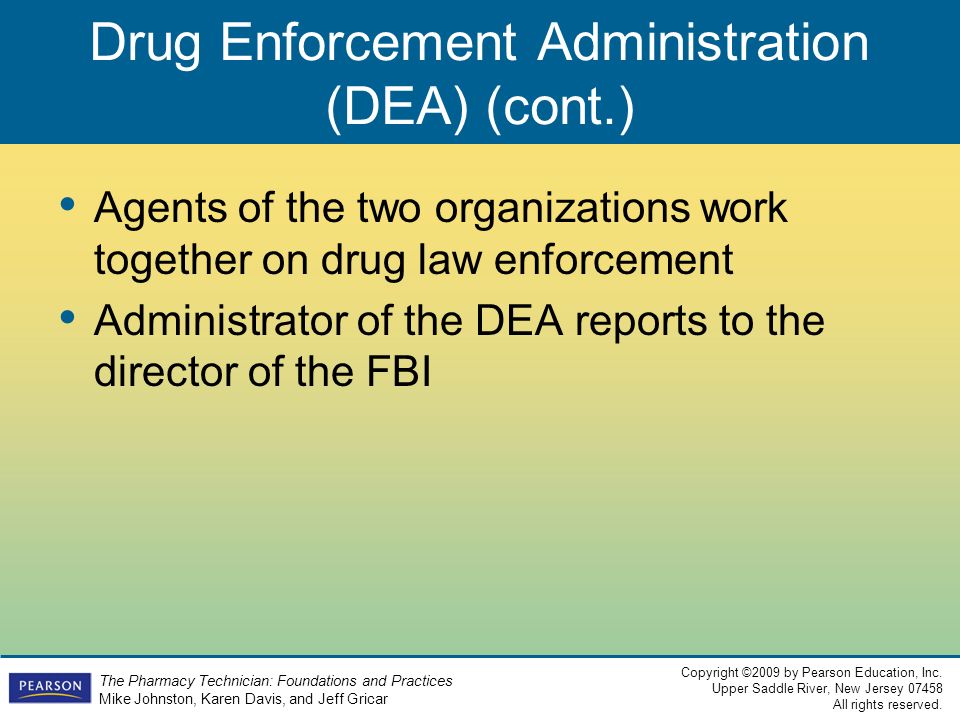 Drug Enforcement Administration (DEA) (cont.)

• Agents of the two organizations work together on drug law enforcement
• Administrator of the DEA reports to the director of the FBI

PEARSON

The Pharmacy Technician: Foundations and Practices
Mike Johnston, Karen Davis, and Jeff Gricar

Copyright ©2009 by Pearson Education, Inc.
Upper Saddle River, New Jersey 07458
All rights reserved.